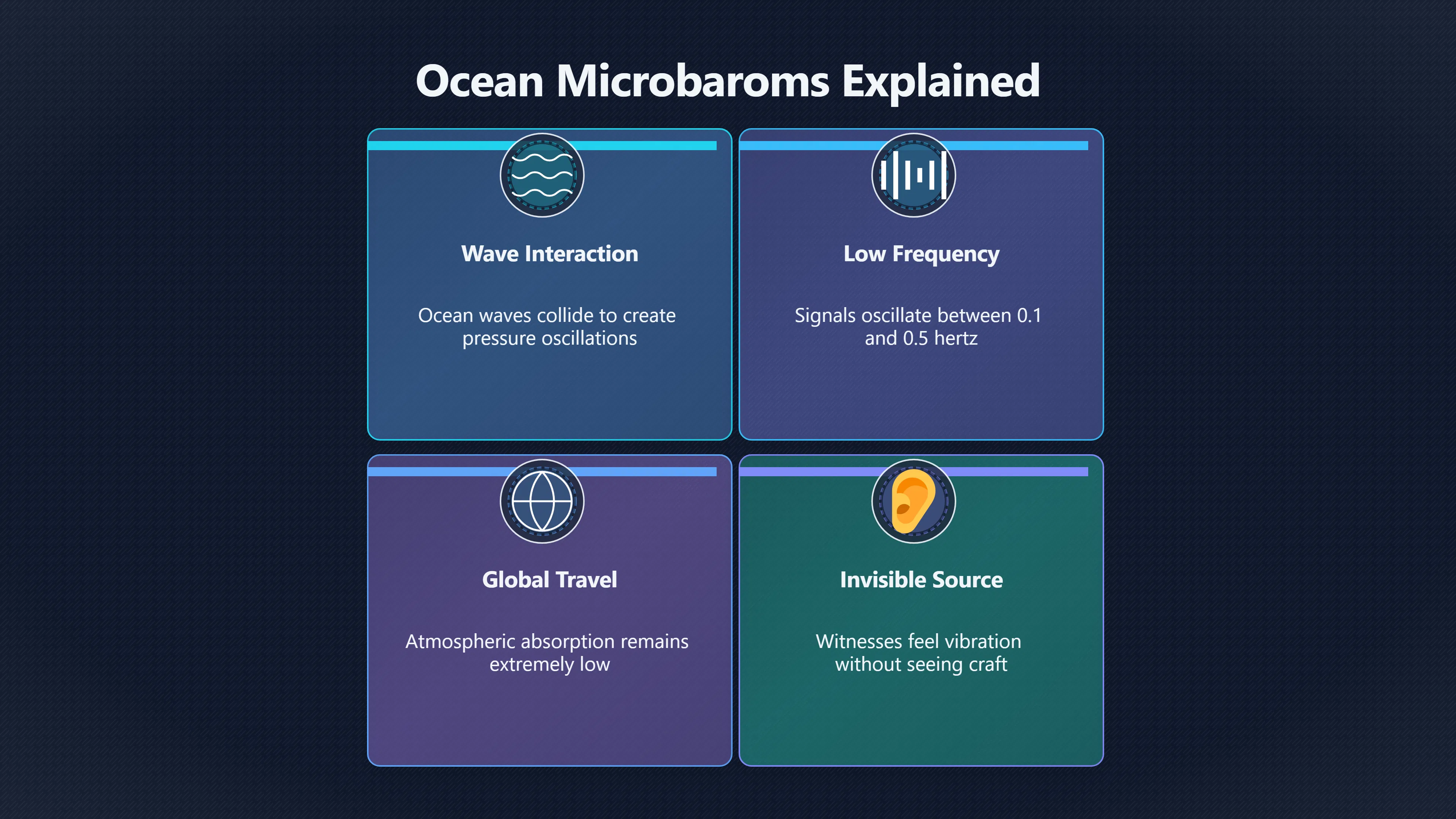 Ocean Microbaroms Explained

Wave Interaction

Ocean waves collide to create pressure oscillations

Low Frequency

Signals oscillate between 0.1 and 0.5 hertz

Global Travel

Atmospheric absorption remains extremely low

Invisible Source

Witnesses feel vibration without seeing craft